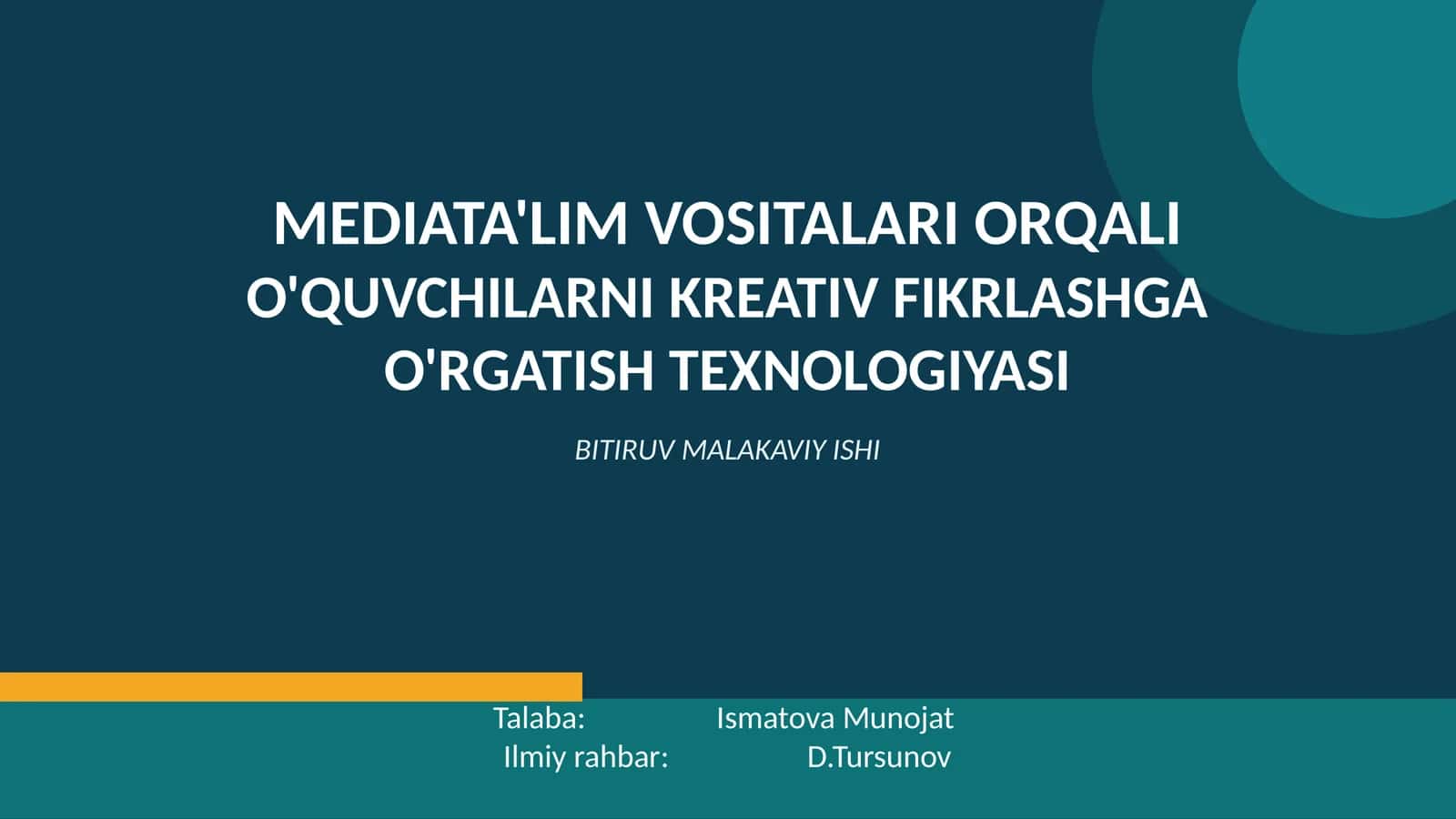 MEDIATA'LIM VOSITALARI ORQALI O'QUVCHILARNI KREATIV FIKRLASHGA O'RGATISH TEXNOLOGIYASI

BITIRUV MALAKAVIY ISHI

Talaba: Ismatova Munojat
Ilmiy rahbar: D.Tursunov